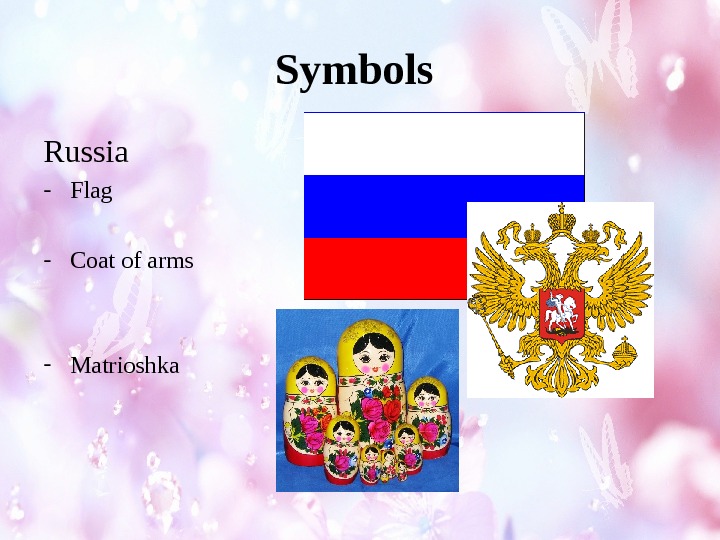 Symbols

Russia

- Flag

- Coat of arms

- Matrioshka